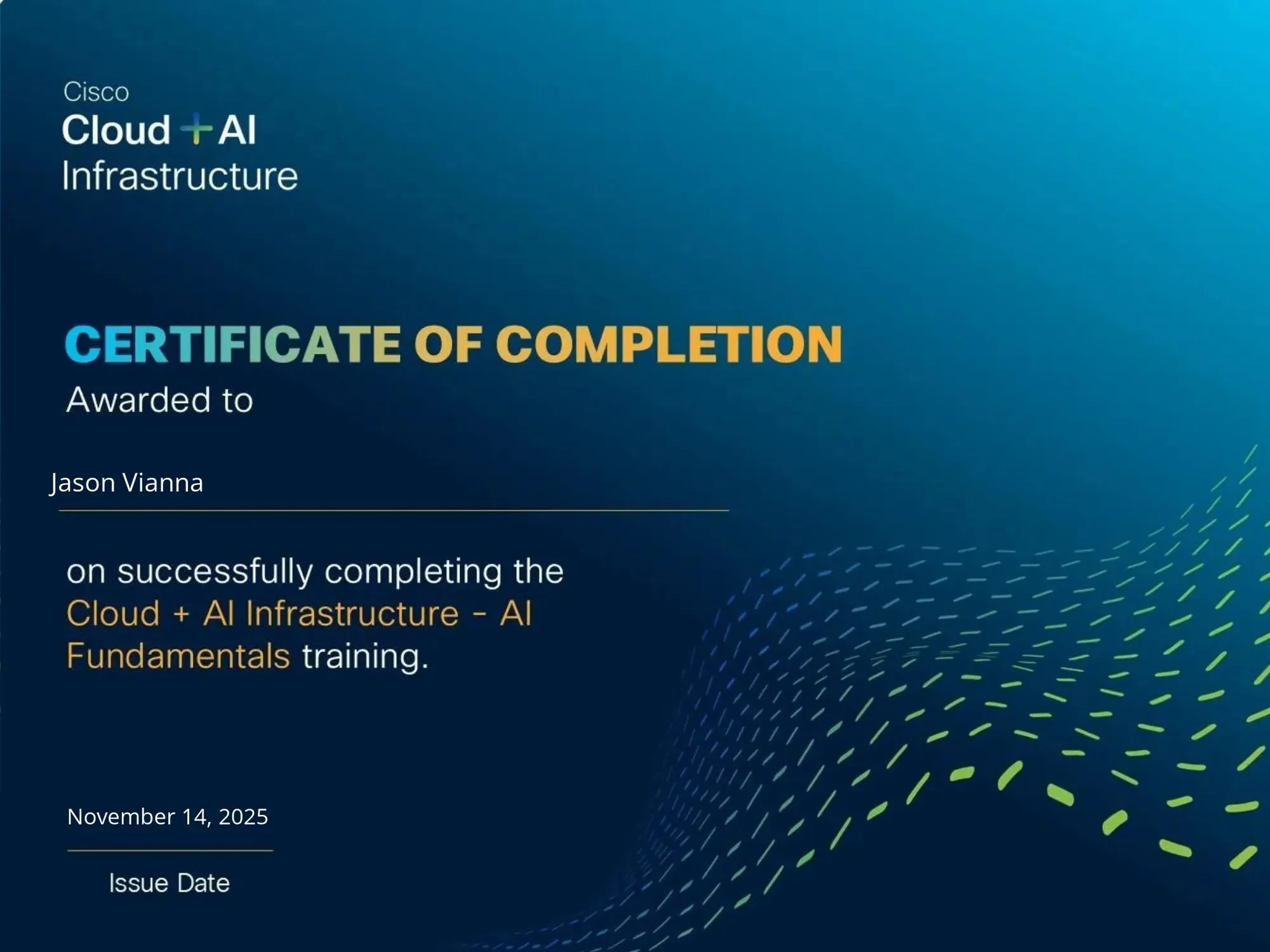 Cisco
Cloud + AI
Infrastructure

CERTIFICATE OF COMPLETION
Awarded to

Jason Vianna

on successfully completing the Cloud + AI Infrastructure - AI Fundamentals training.

November 14, 2025

Issue Date